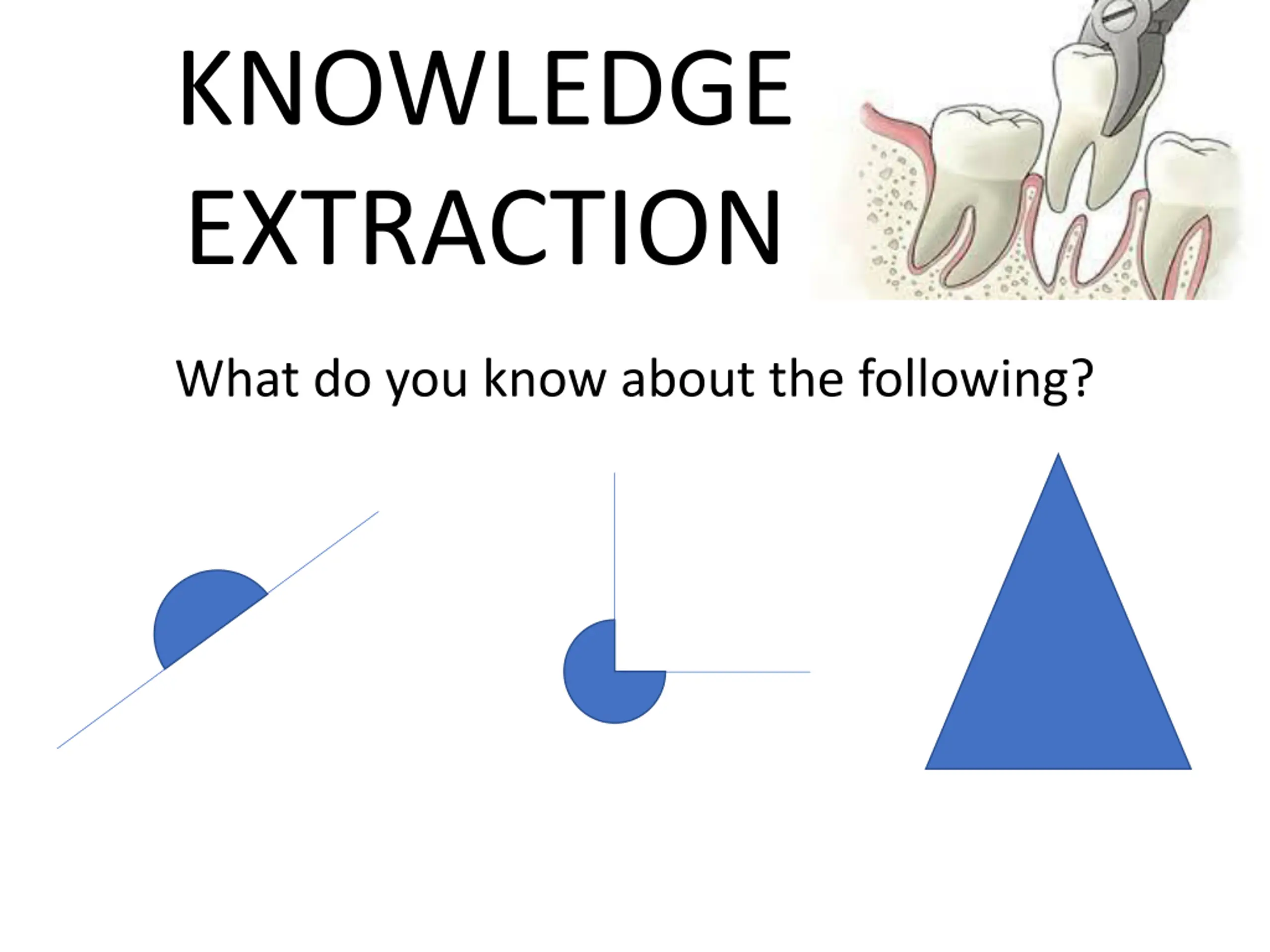 KNOWLEDGE EXTRACTION

What do you know about the following?